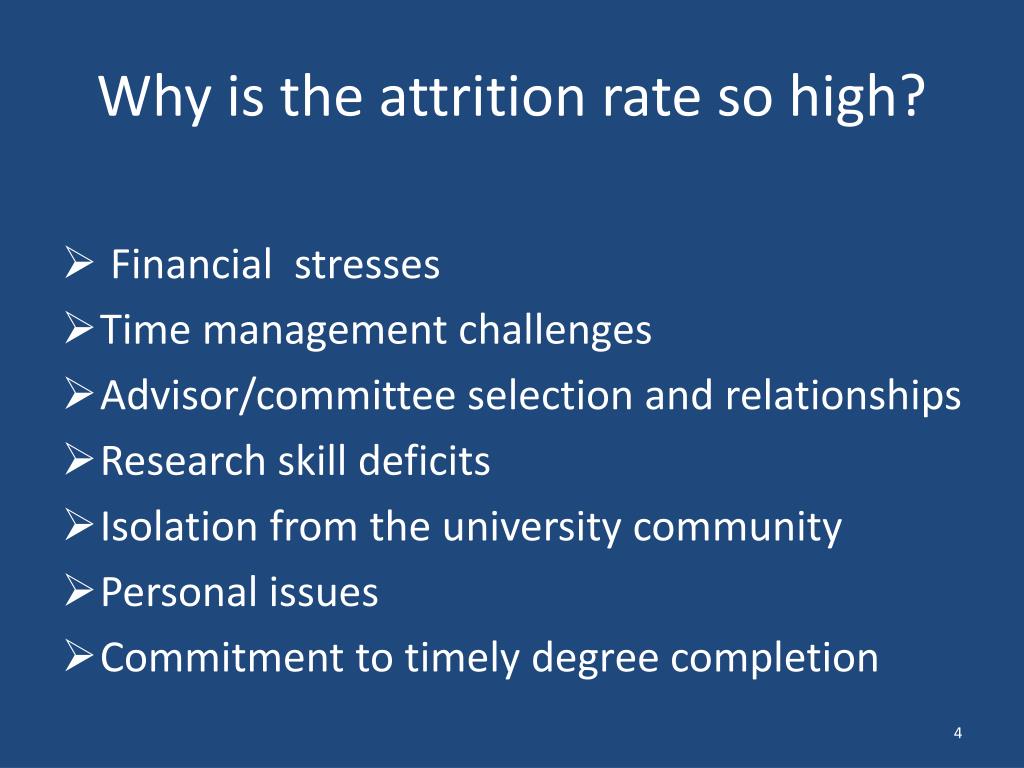 Why is the attrition rate so high?

➢ Financial stresses
➢ Time management challenges
➢ Advisor/committee selection and relationships
➢ Research skill deficits
➢ Isolation from the university community
➢ Personal issues
➢ Commitment to timely degree completion

4